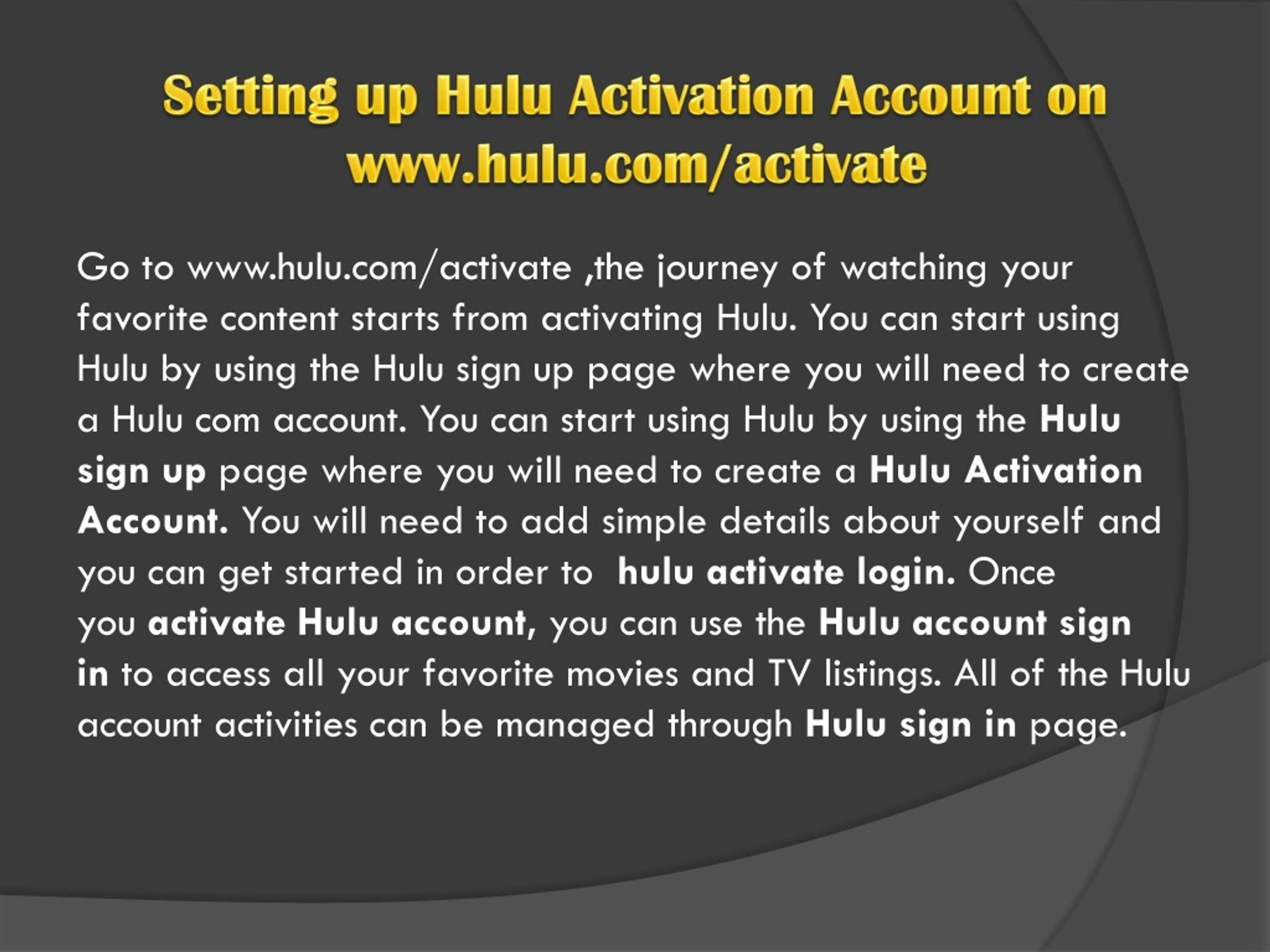 Setting up Hulu Activation Account on www.hulu.com/activate

Go to www.hulu.com/activate ,the journey of watching your favorite content starts from activating Hulu. You can start using Hulu by using the Hulu sign up page where you will need to create a Hulu com account. You can start using Hulu by using the Hulu sign up page where you will need to create a Hulu Activation Account. You will need to add simple details about yourself and you can get started in order to hulu activate login. Once you activate Hulu account, you can use the Hulu account sign in to access all your favorite movies and TV listings. All of the Hulu account activities can be managed through Hulu sign in page.